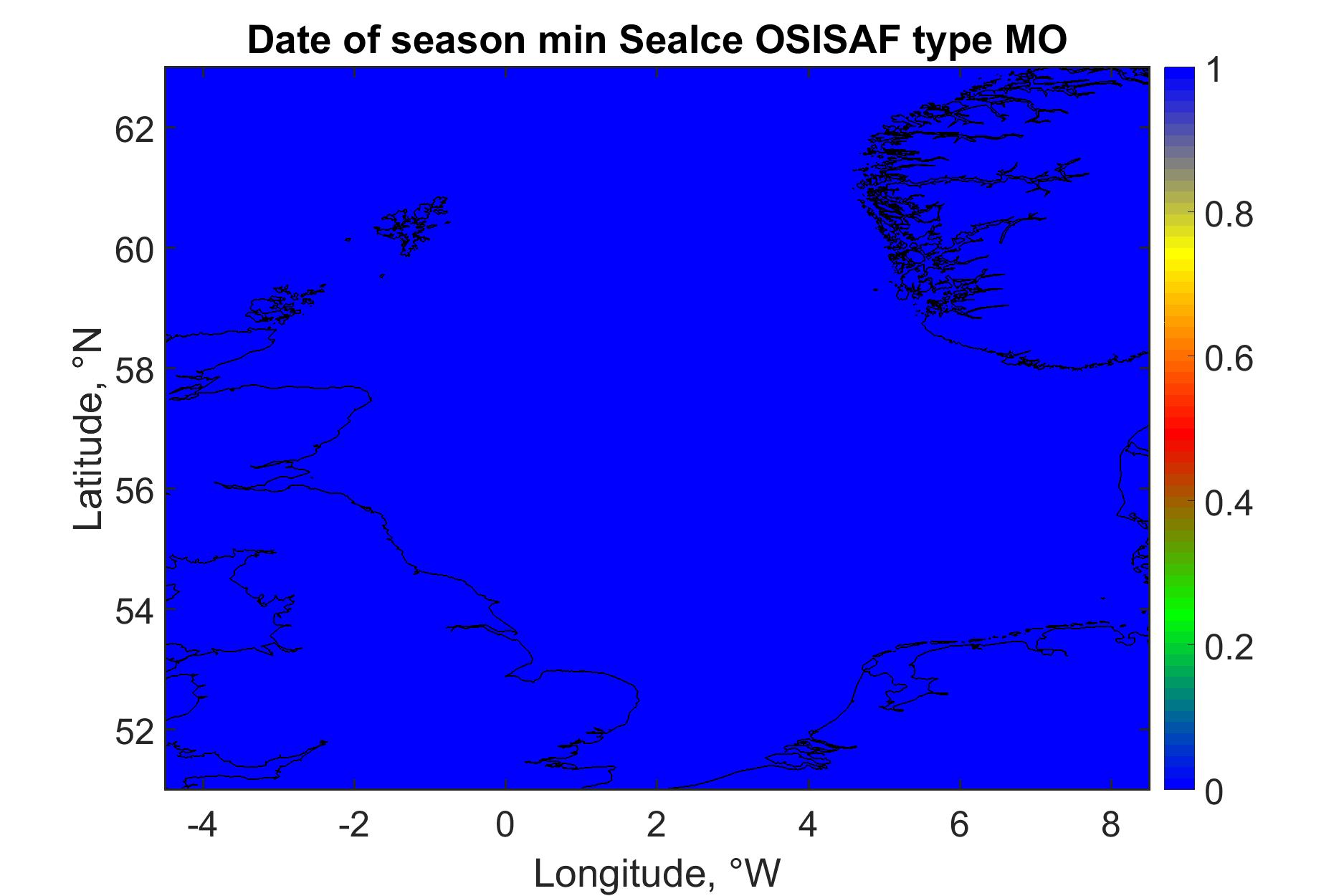 Date of season min SeaIce OSISAF type MO

Latitude, °N

62
60
58
56
54
52

-4
-2
0
2
4
6
8

Longitude, °W

1
0.8
0.6
0.4
0.2
0